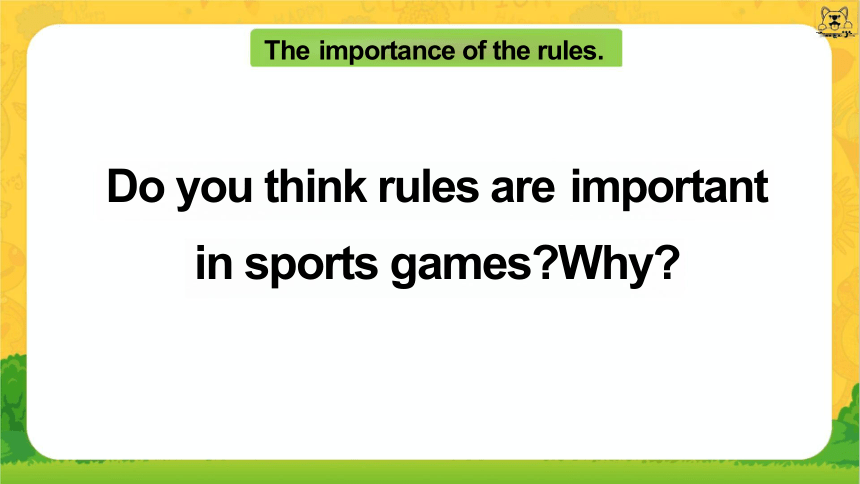 The importance of the rules.

Do you think rules are important in sports games?Why?